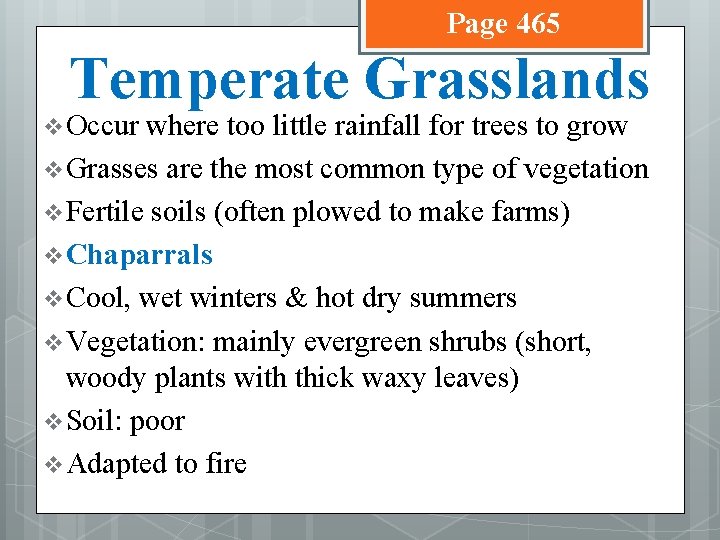 Page 465

Temperate Grasslands

❖ Occur where too little rainfall for trees to grow
❖ Grasses are the most common type of vegetation
❖ Fertile soils (often plowed to make farms)
❖ Chaparrals
❖ Cool, wet winters & hot dry summers
❖ Vegetation: mainly evergreen shrubs (short, woody plants with thick waxy leaves)
❖ Soil: poor
❖ Adapted to fire